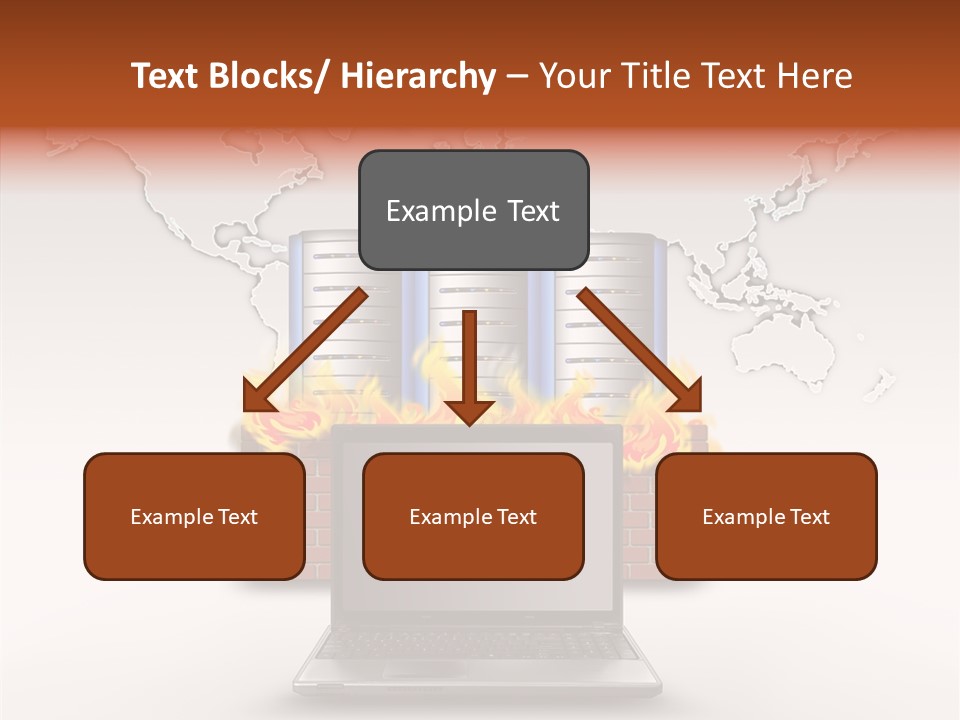 Text Blocks/ Hierarchy – Your Title Text Here

Example Text

Example Text

Example Text

Example Text